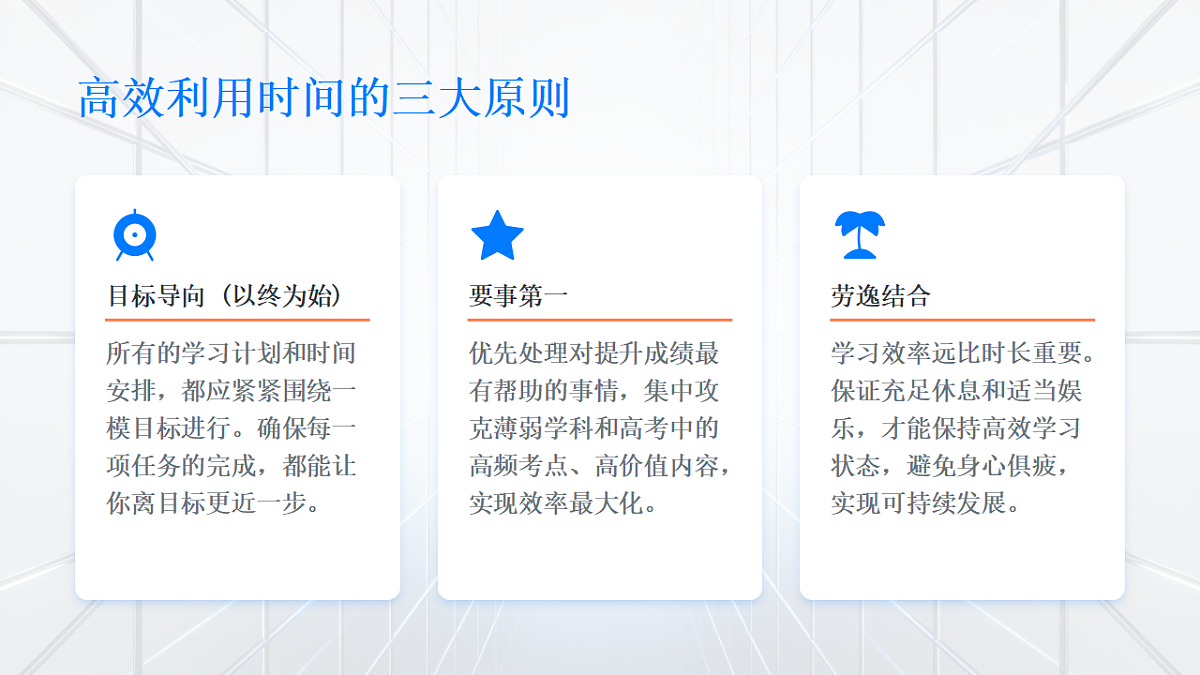 高效利用时间的三大原则

目标导向（以终为始）

所有的学习计划和时间安排，都应紧紧围绕一模目标进行。确保每一项任务的完成，都能让你离目标更近一步。

要事第一

优先处理对提升成绩最有帮助的事情，集中攻克薄弱学科和高考中的高频考点、高价值内容，实现效率最大化。

劳逸结合

学习效率远比时长重要。保证充足休息和适当娱乐，才能保持高效学习状态，避免身心俱疲，实现可持续发展。